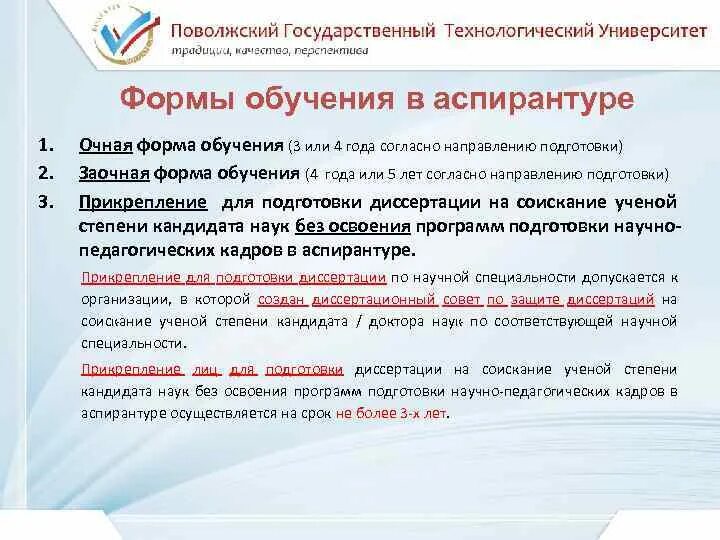 Поволжский Государственный Технологический Университет
традиции, качество, перспектива

Формы обучения в аспирантуре

1. Очная форма обучения (3 или 4 года согласно направлению подготовки)
2. Заочная форма обучения (4 года или 5 лет согласно направлению подготовки)
3. Прикрепление для подготовки диссертации на соискание ученой степени кандидата наук без освоения программ подготовки научно-педагогических кадров в аспирантуре.

Прикрепление для подготовки диссертации по научной специальности допускается к организации, в которой создан диссертационный совет по защите диссертаций на соискание ученой степени кандидата / доктора наук по соответствующей научной специальности.

Прикрепление лиц для подготовки диссертации на соискание ученой степени кандидата наук без освоения программ подготовки научно-педагогических кадров в аспирантуре осуществляется на срок не более 3-х лет.